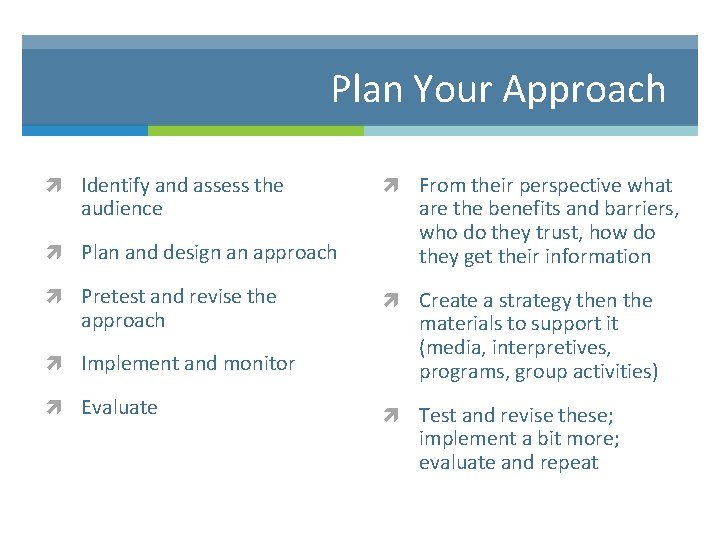 Plan Your Approach

Identify and assess the audience

Plan and design an approach

Pretest and revise the approach

Implement and monitor

Evaluate

From their perspective what are the benefits and barriers, who do they trust, how do they get their information

Create a strategy then the materials to support it (media, interpretives, programs, group activities)

Test and revise these; implement a bit more; evaluate and repeat